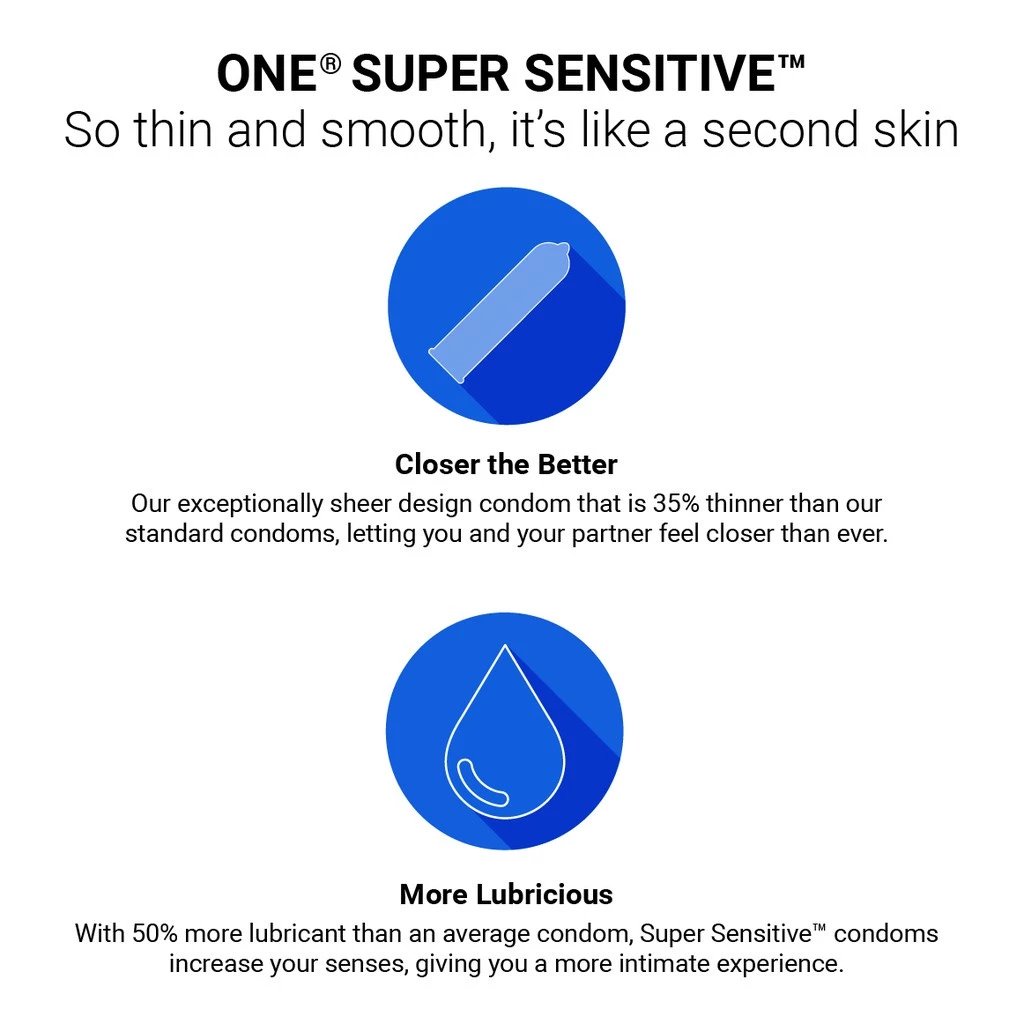 ONE® SUPER SENSITIVE™
So thin and smooth, it's like a second skin

Closer the Better
Our exceptionally sheer design condom that is 35% thinner than our standard condoms, letting you and your partner feel closer than ever.

More Lubricious
With 50% more lubricant than an average condom, Super Sensitive™ condoms increase your senses, giving you a more intimate experience.